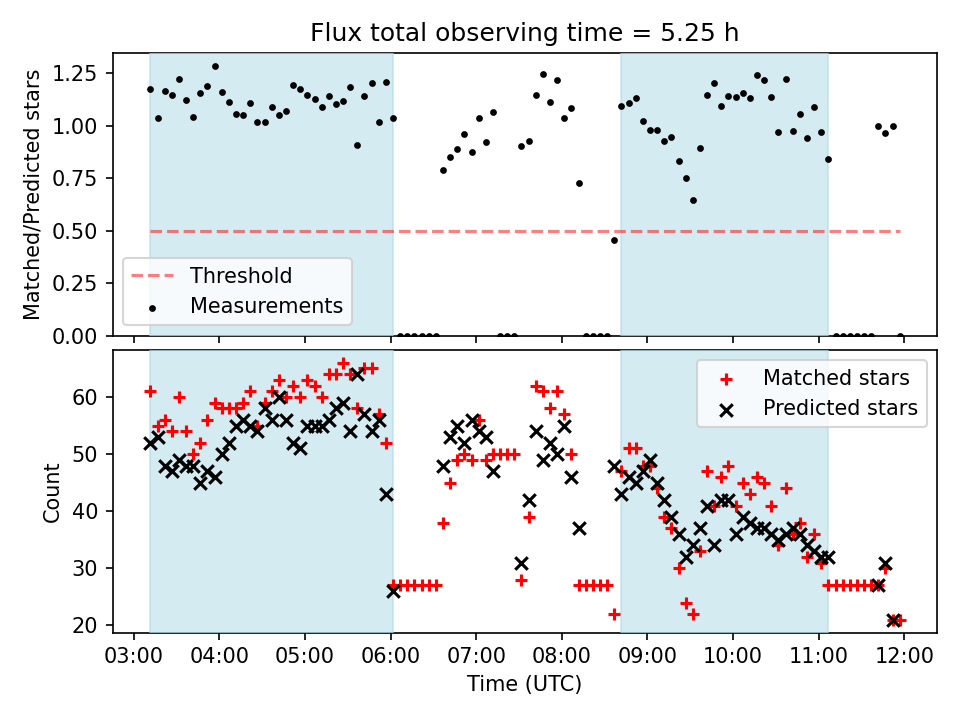 Flux total observing time = 5.25 h

Matched/Predicted stars

1.25
1.00
0.75
0.50
0.25
0.00

Threshold
Measurements

Count

60
50
40
30
20

Matched stars
Predicted stars

03:00 04:00 05:00 06:00 07:00 08:00 09:00 10:00 11:00 12:00
Time (UTC)